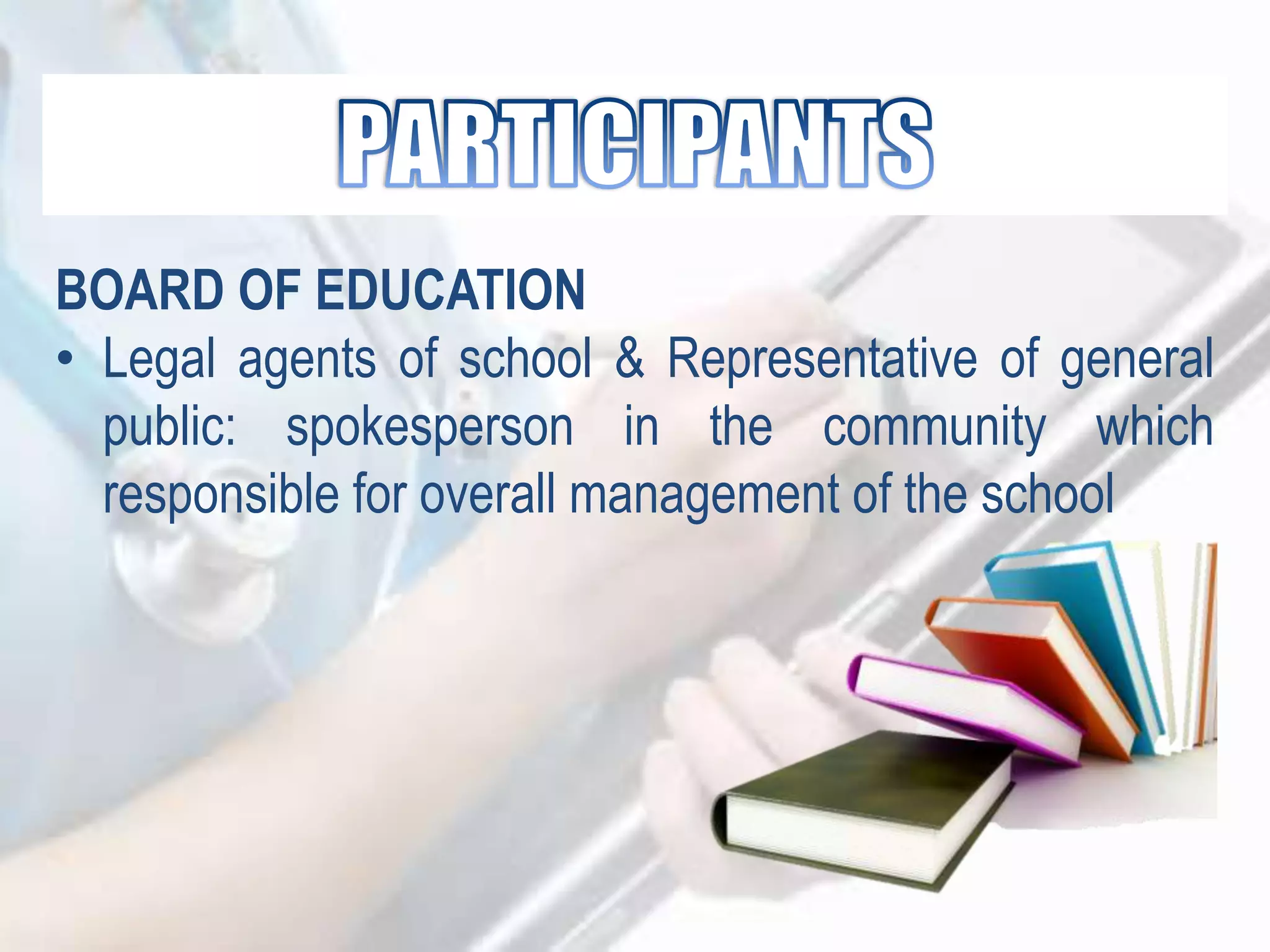 PARTICIPANTS

BOARD OF EDUCATION

• Legal agents of school & Representative of general public: spokesperson in the community which responsible for overall management of the school